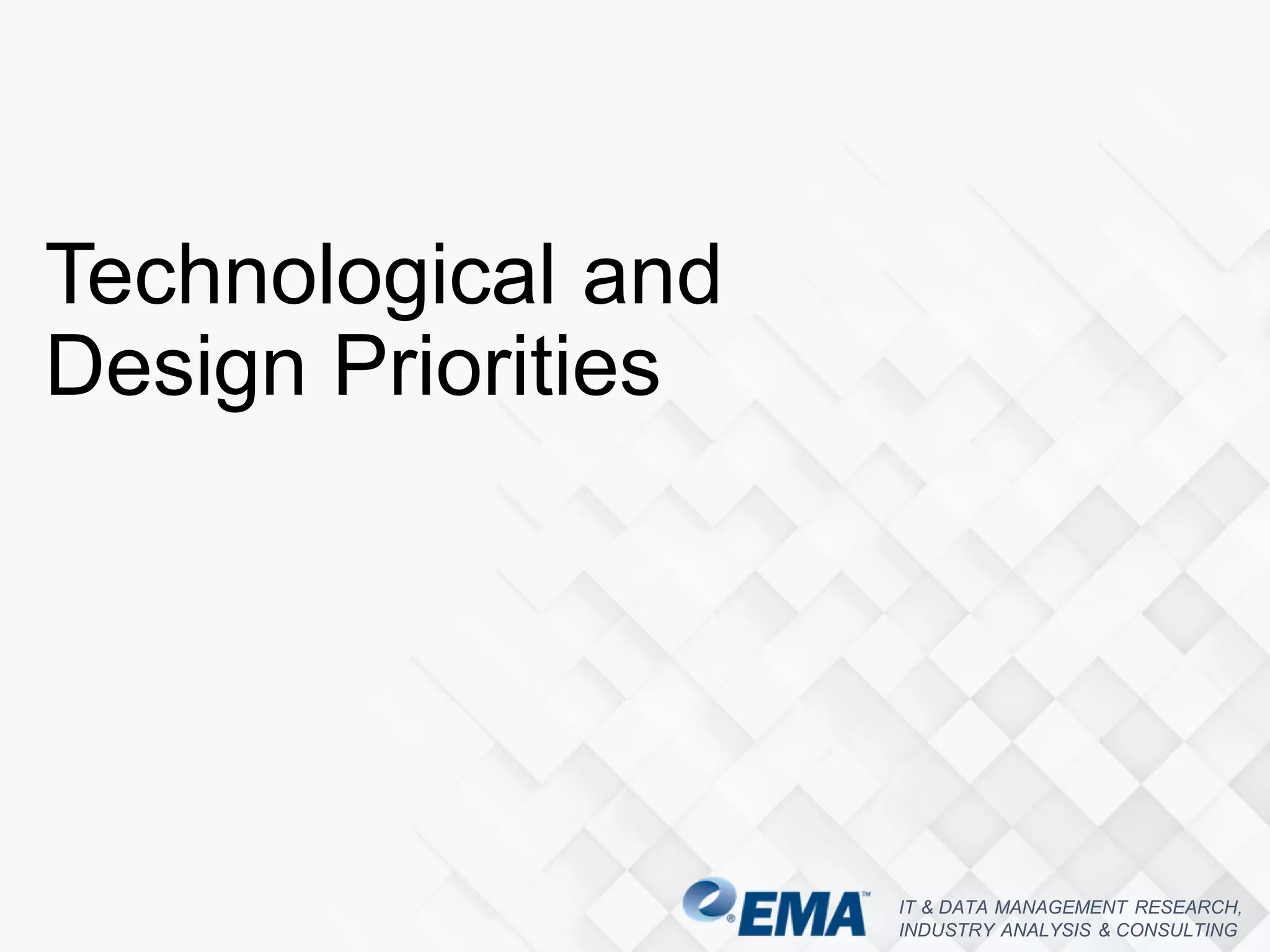 Technological and Design Priorities

EMA™

IT & DATA MANAGEMENT RESEARCH, INDUSTRY ANALYSIS & CONSULTING